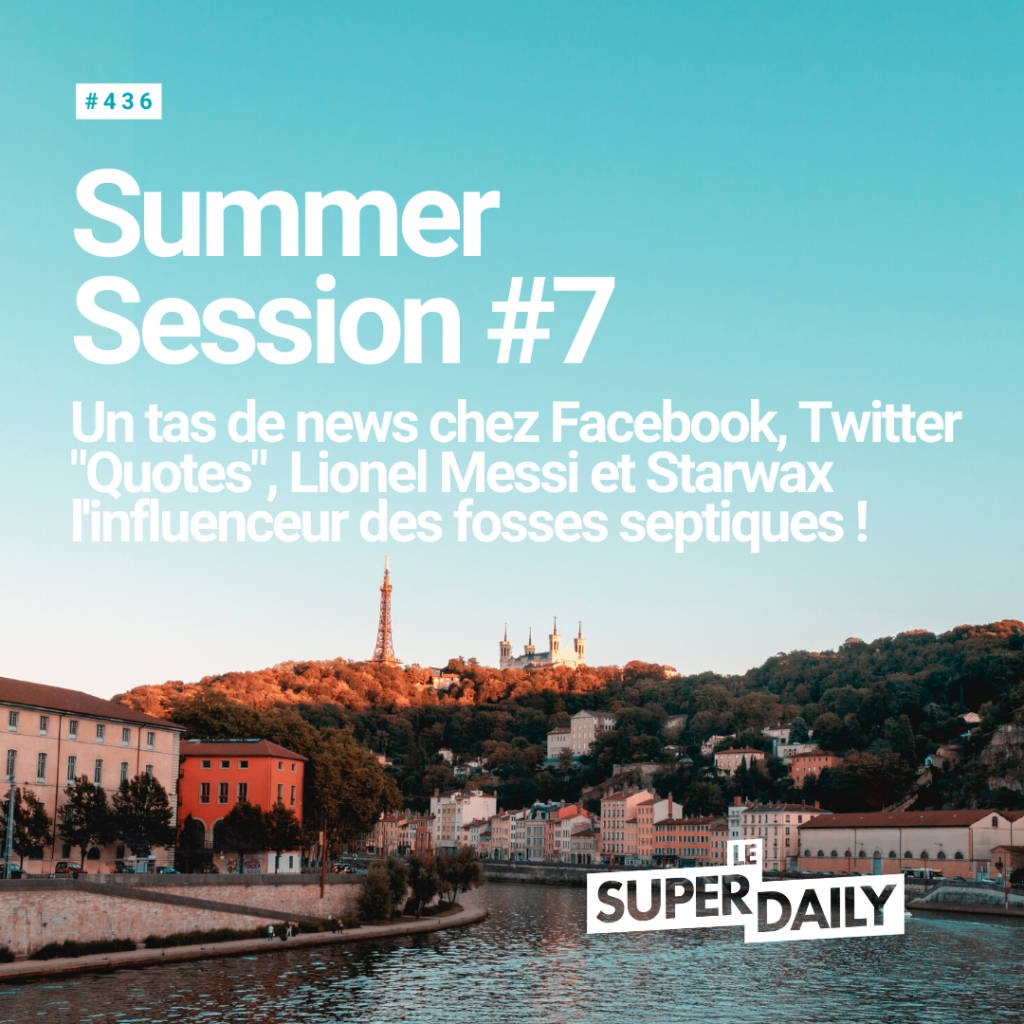 #436

Summer Session #7

Un tas de news chez Facebook, Twitter "Quotes", Lionel Messi et Starwax l'influenceur des fosses septiques !

LE SUPER DAILY